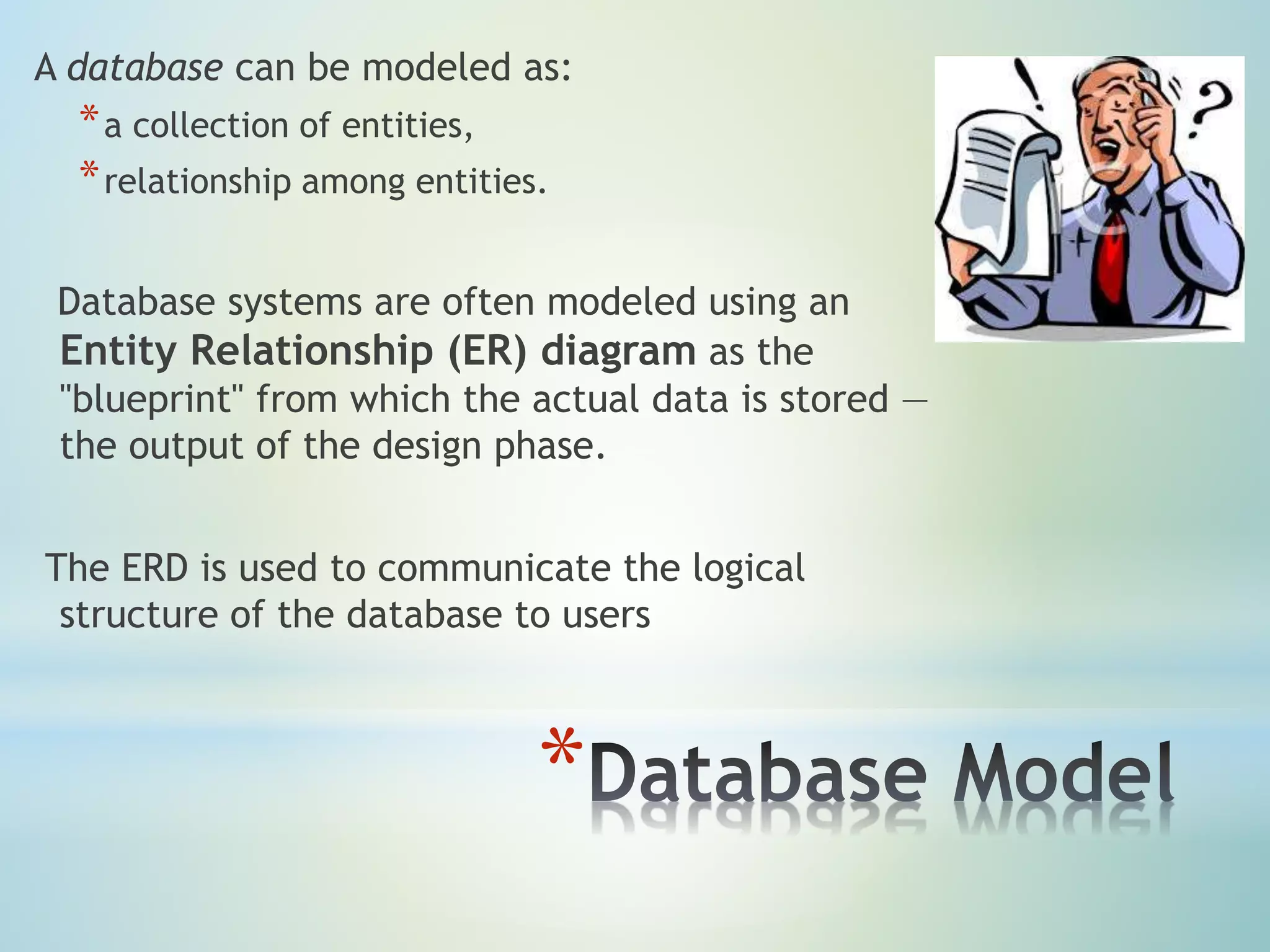 A database can be modeled as:

* a collection of entities,
* relationship among entities.

Database systems are often modeled using an Entity Relationship (ER) diagram as the "blueprint" from which the actual data is stored — the output of the design phase.

The ERD is used to communicate the logical structure of the database to users

*Database Model